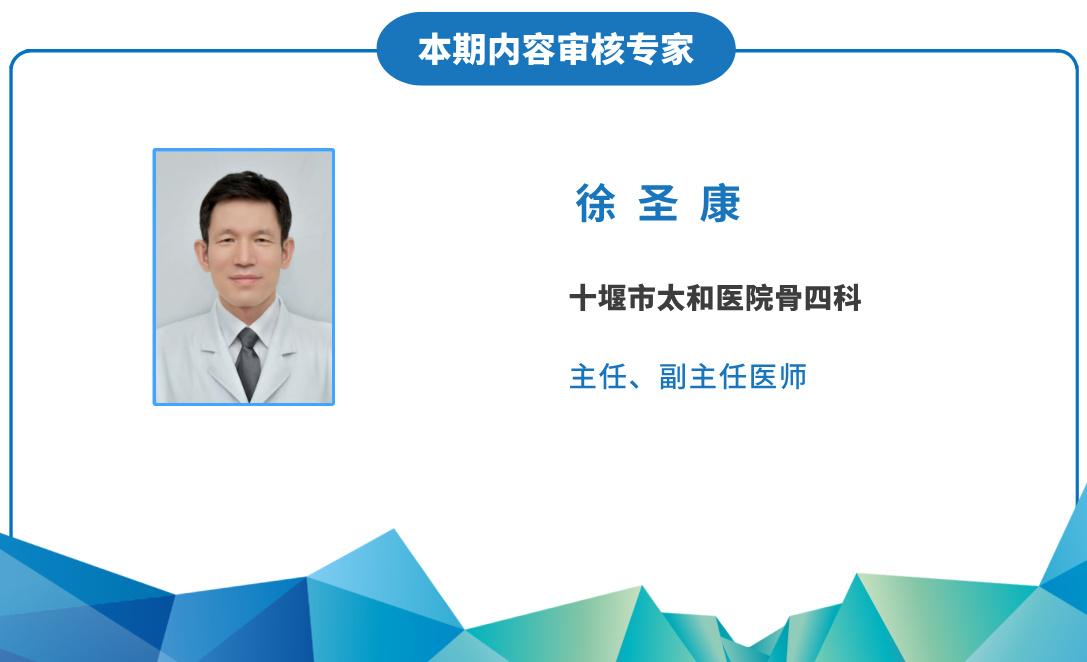 本期内容审核专家

徐 圣 康

十堰市太和医院骨四科

主任、副主任医师